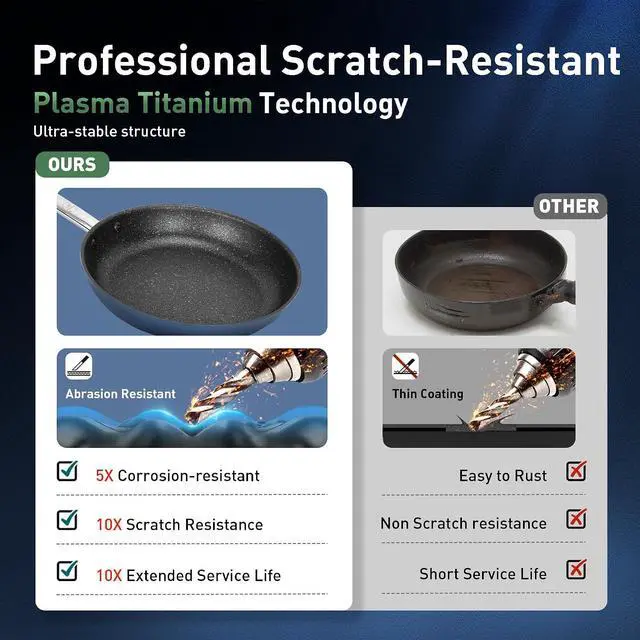 Professional Scratch-Resistant
Plasma Titanium Technology
Ultra-stable structure

OURS

Abrasion Resistant

5X Corrosion-resistant

10X Scratch Resistance

10X Extended Service Life

OTHER

Thin Coating

Easy to Rust

Non Scratch resistance

Short Service Life